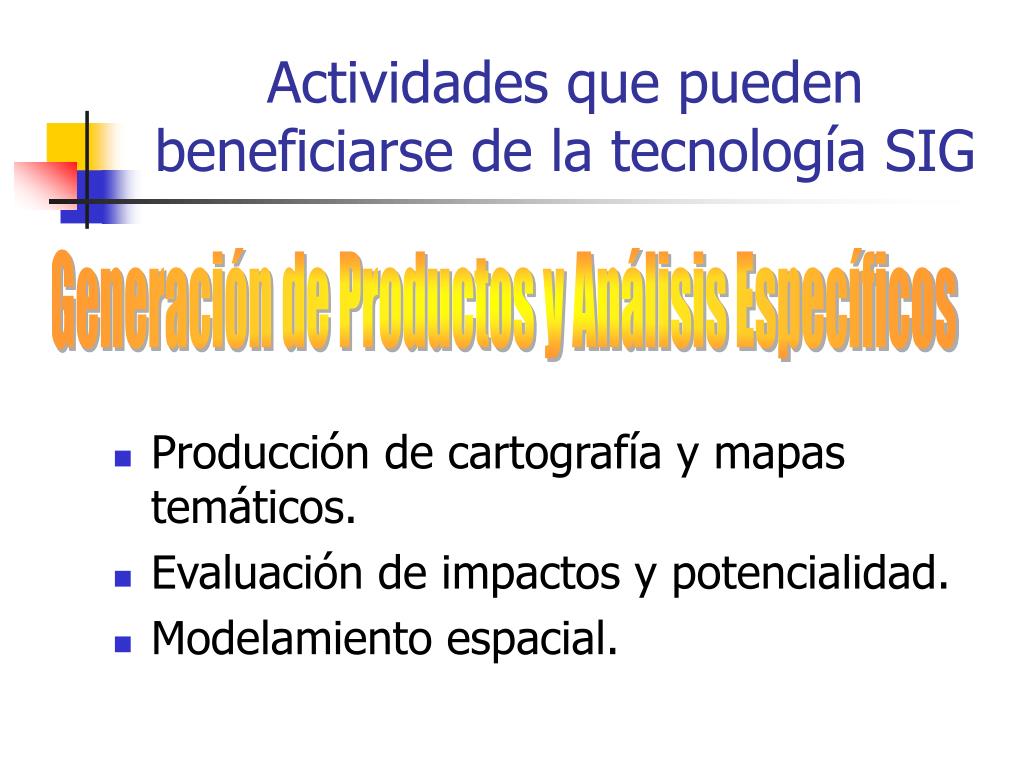 Actividades que pueden beneficiarse de la tecnología SIG

Generación de Productos y Análisis Específicos

- Producción de cartografía y mapas temáticos.
- Evaluación de impactos y potencialidad.
- Modelamiento espacial.